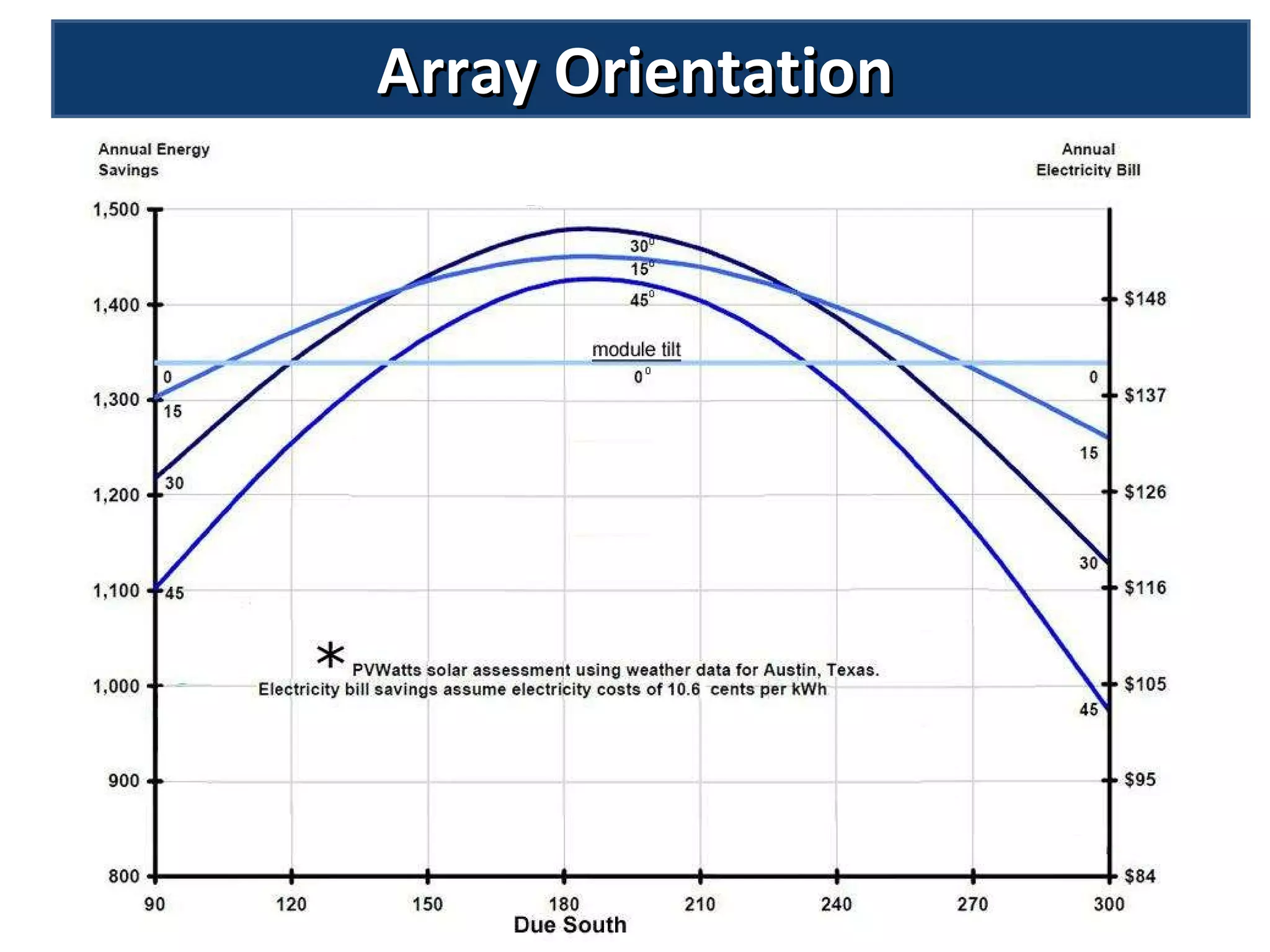 Array Orientation

Annual Energy Savings

Annual Electricity Bill

1,500
1,400
1,300
1,200
1,100
1,000
900
800

$148
$137
$126
$116
$105
$95
$84

$30^0$
$15^0$
$45^0$

module tilt
$0^0$

0
15
30
45

0
15
30
45

* PVWatts solar assessment using weather data for Austin, Texas. Electricity bill savings assume electricity costs of 10.6 cents per kWh

90
120
150
180
210
240
270
300

Due South